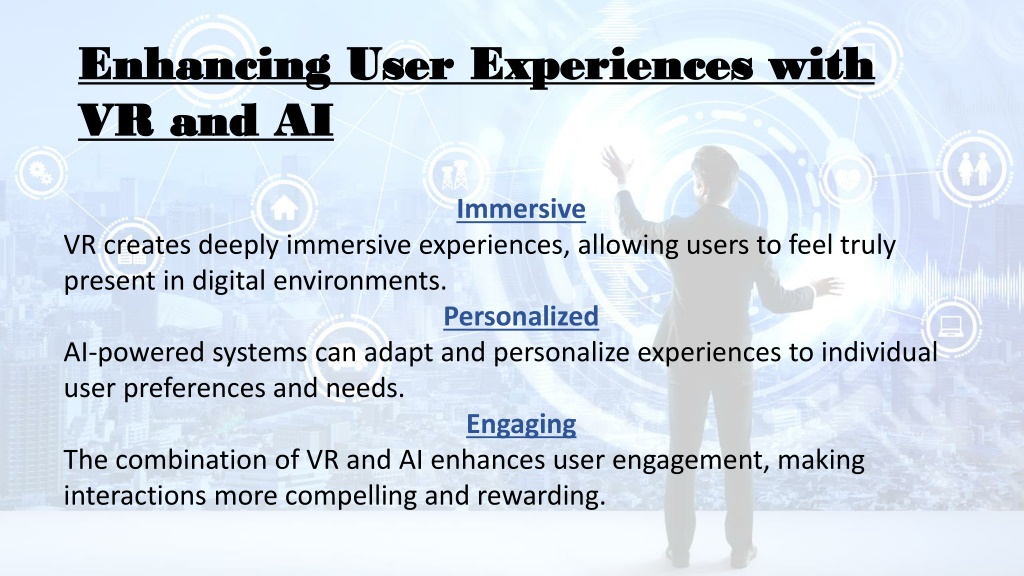 Enhancing User Experiences with VR and AI

Immersive

VR creates deeply immersive experiences, allowing users to feel truly present in digital environments.

Personalized

AI-powered systems can adapt and personalize experiences to individual user preferences and needs.

Engaging

The combination of VR and AI enhances user engagement, making interactions more compelling and rewarding.